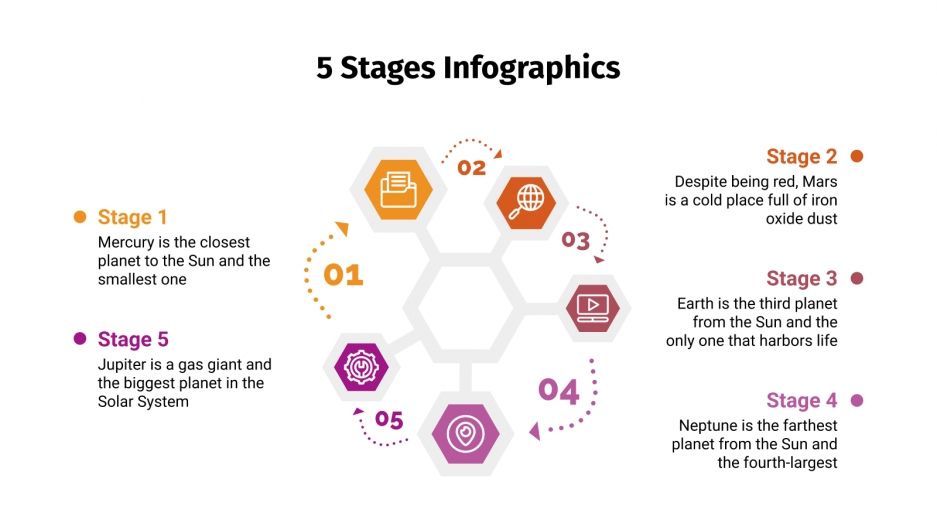 5 Stages Infographics

Stage 1
Mercury is the closest planet to the Sun and the smallest one

Stage 5
Jupiter is a gas giant and the biggest planet in the Solar System

01

02

03

04

05

Stage 2
Despite being red, Mars is a cold place full of iron oxide dust

Stage 3
Earth is the third planet from the Sun and the only one that harbors life

Stage 4
Neptune is the farthest planet from the Sun and the fourth-largest